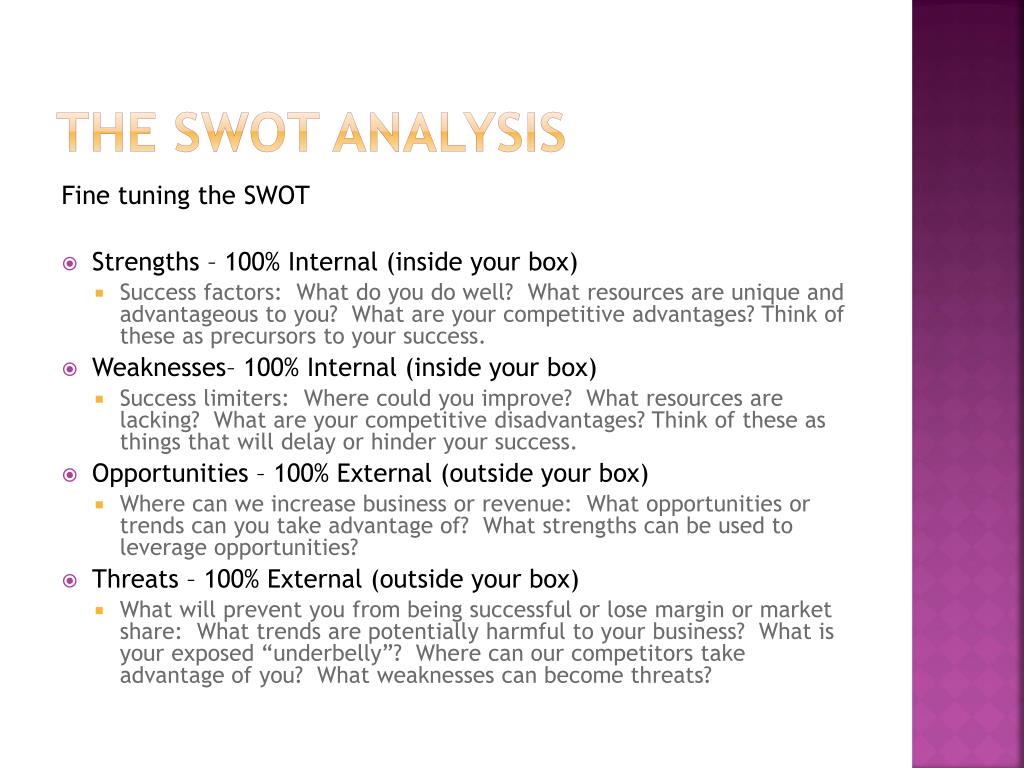 THE SWOT ANALYSIS

Fine tuning the SWOT

Strengths – 100% Internal (inside your box)
Success factors: What do you do well? What resources are unique and advantageous to you? What are your competitive advantages? Think of these as precursors to your success.

Weaknesses– 100% Internal (inside your box)
Success limiters: Where could you improve? What resources are lacking? What are your competitive disadvantages? Think of these as things that will delay or hinder your success.

Opportunities – 100% External (outside your box)
Where can we increase business or revenue: What opportunities or trends can you take advantage of? What strengths can be used to leverage opportunities?

Threats – 100% External (outside your box)
What will prevent you from being successful or lose margin or market share: What trends are potentially harmful to your business? What is your exposed “underbelly”? Where can our competitors take advantage of you? What weaknesses can become threats?